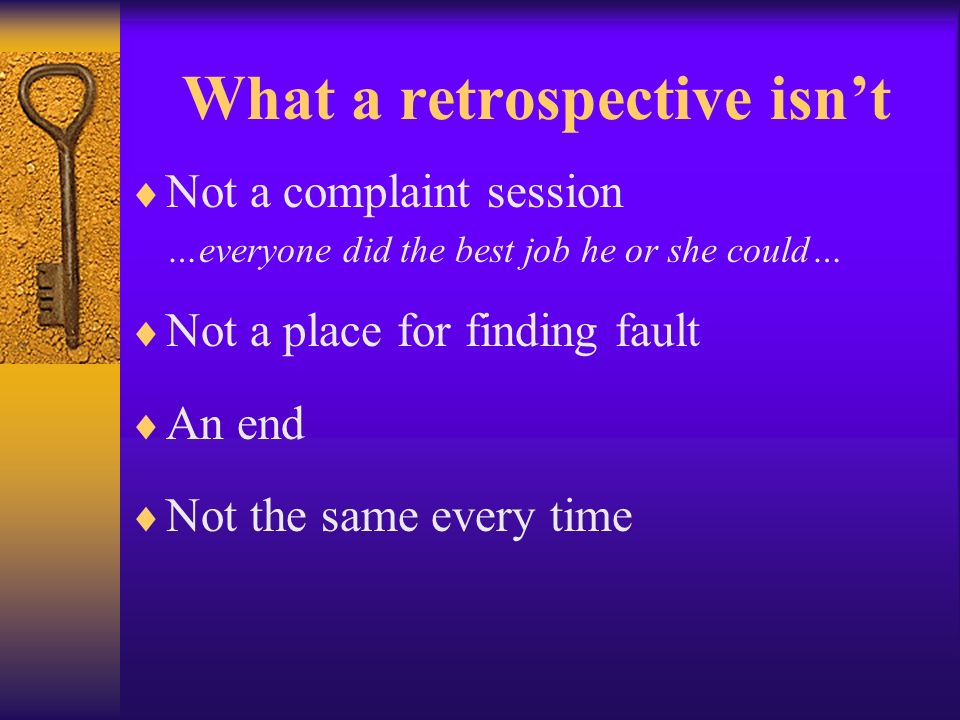 What a retrospective isn’t

♦ Not a complaint session
…everyone did the best job he or she could…

♦ Not a place for finding fault

♦ An end

♦ Not the same every time